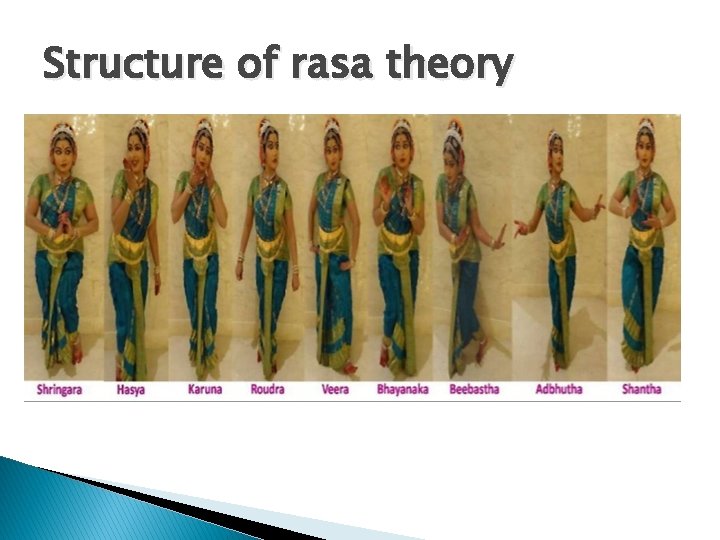 Structure of rasa theory

Shringara Hasya Karuna Roudra Veera Bhayanaka Beebastha Adbhutha Shantha